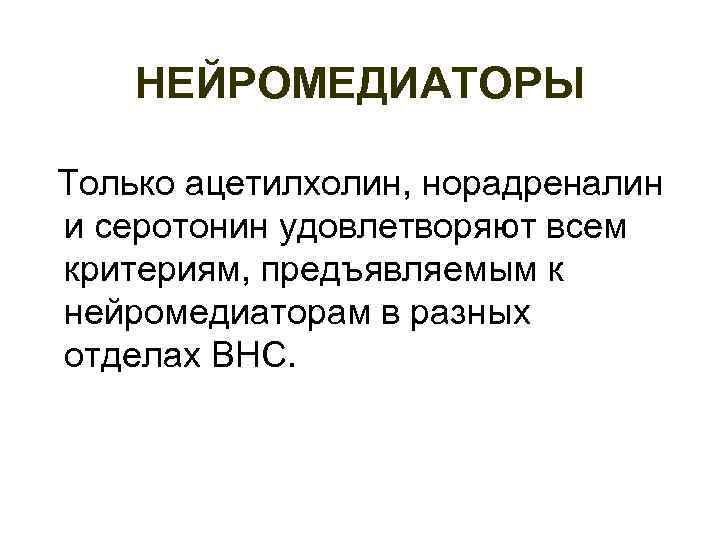 НЕЙРОМЕДИАТОРЫ

Только ацетилхолин, норадреналин и серотонин удовлетворяют всем критериям, предъявляемым к нейромедиаторам в разных отделах ВНС.